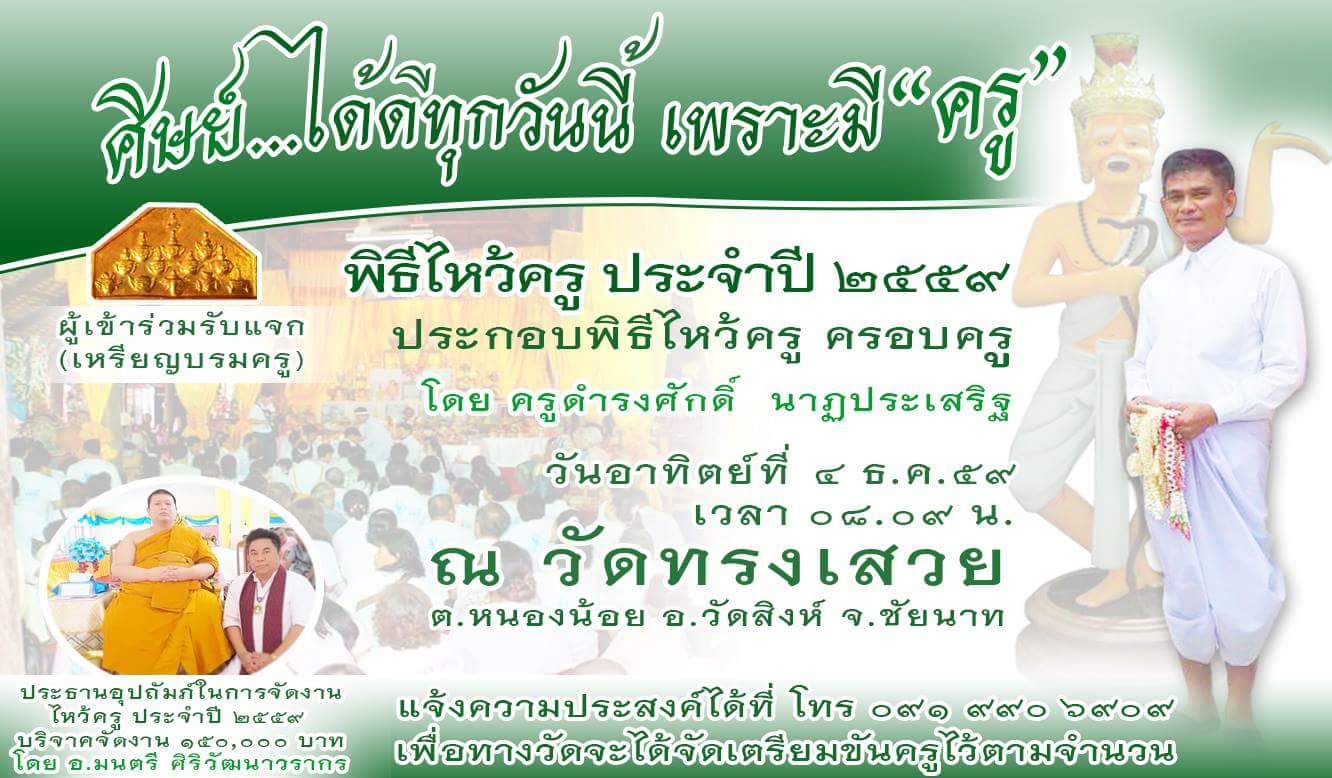 ศิษย์...ได้ดีทุกวันนี้ เพราะมี"ครู"

ผู้เข้าร่วมรับแจก (เหรียญบรมครู)

พิธีไหว้ครู ประจำปี ๒๕๕๙

ประกอบพิธีไหว้ครู ครอบครู

โดย ครูดำรงศักดิ์ นาฏประเสริฐ

วันอาทิตย์ที่ ๔ ธ.ค.๕๙

เวลา ๐๘.๐๙ น.

ณ วัดทรงเสวย

ต.หนองน้อย อ.วัดสิงห์ จ.ชัยนาท

ประธานอุปถัมภ์ในการจัดงาน ไหว้ครู ประจำปี ๒๕๕๙ บริจาคจัดงาน ๑๕๐,๐๐๐ บาท โดย อ.มนตรี ศิริวัฒนาวรากร

แจ้งความประสงค์ได้ที่ โทร ๐๙๑ ๙๙๐ ๖๙๐๙

เพื่อทางวัดจะได้จัดเตรียมขันครูไว้ตามจำนวน